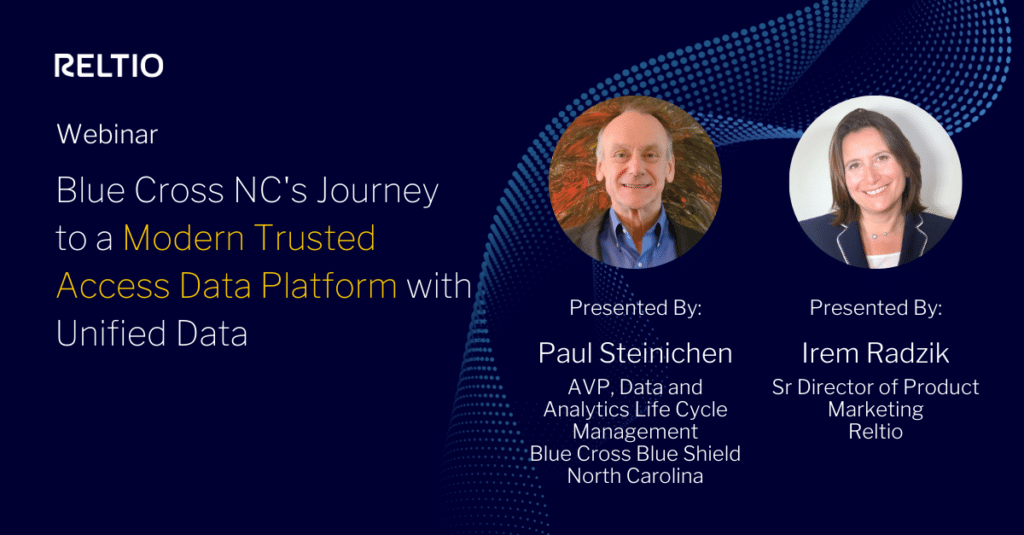 RELTIO

Webinar

Blue Cross NC's Journey to a Modern Trusted Access Data Platform with Unified Data

Presented By:

Paul Steinichen

AVP, Data and Analytics Life Cycle Management
Blue Cross Blue Shield North Carolina

Presented By:

Irem Radzik

Sr Director of Product Marketing
Reltio